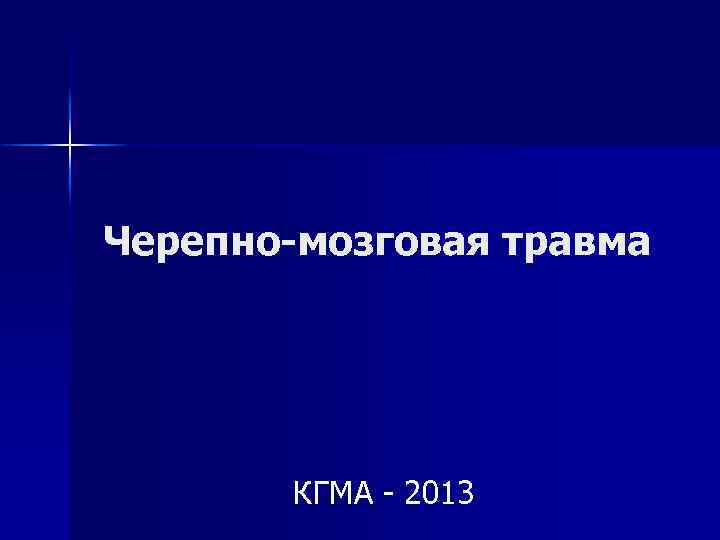 Черепно-мозговая травма

КГМА - 2013